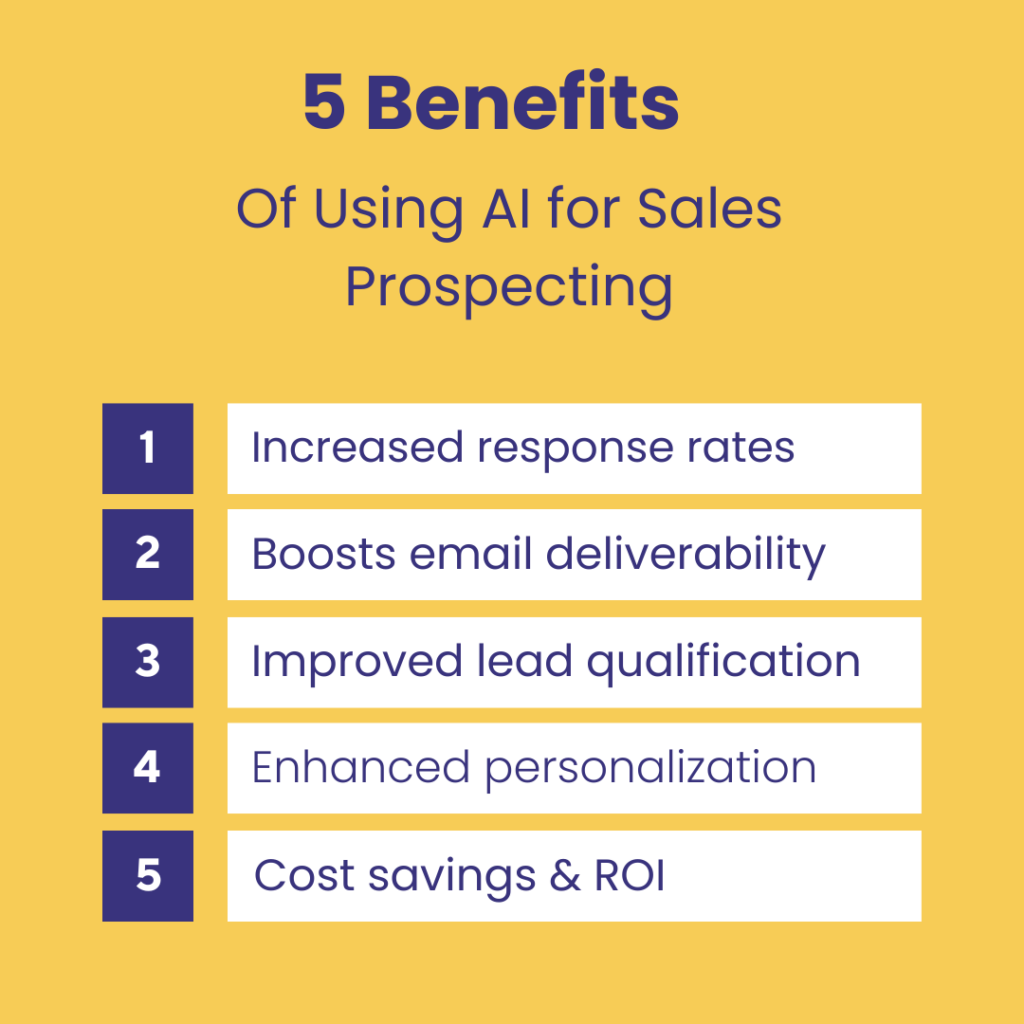 5 Benefits

Of Using AI for Sales Prospecting

1 Increased response rates

2 Boosts email deliverability

3 Improved lead qualification

4 Enhanced personalization

5 Cost savings & ROI